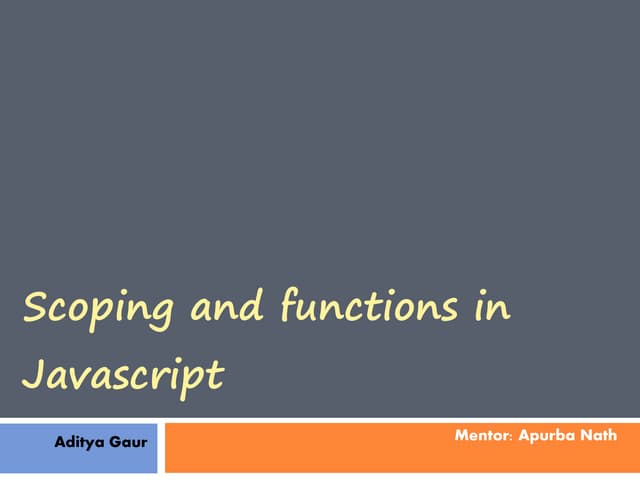 Scoping and functions in Javascript

Aditya Gaur

Mentor: Apurba Nath